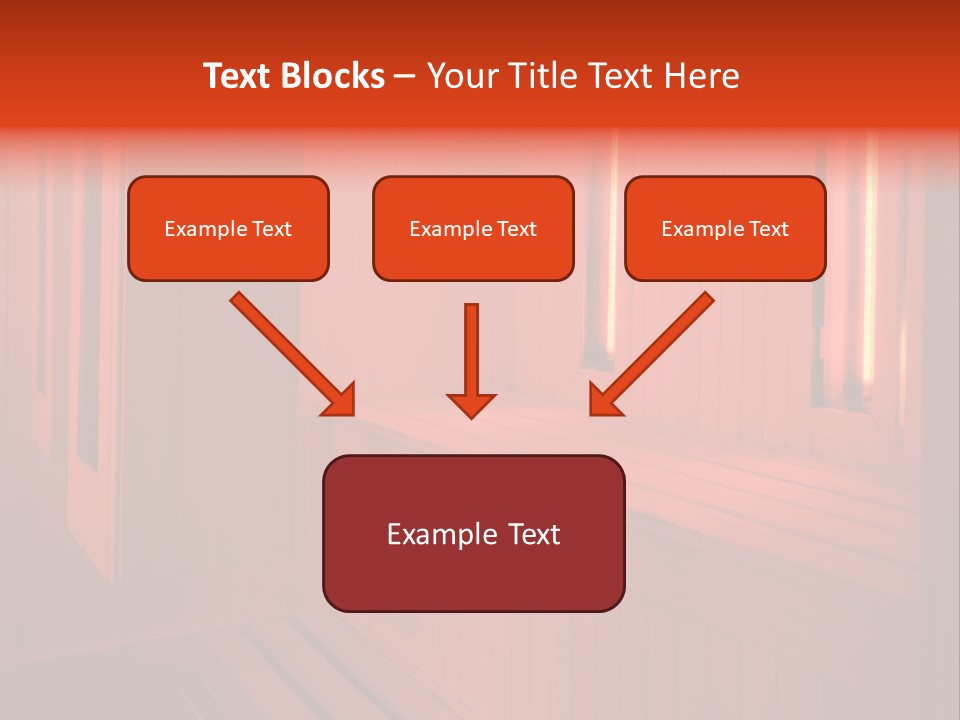 Text Blocks – Your Title Text Here

Example Text

Example Text

Example Text

Example Text